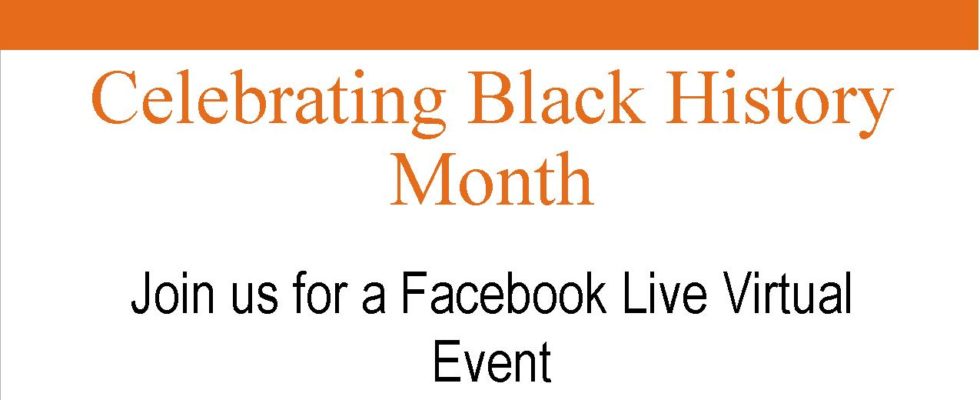 Celebrating Black History Month

Join us for a Facebook Live Virtual Event